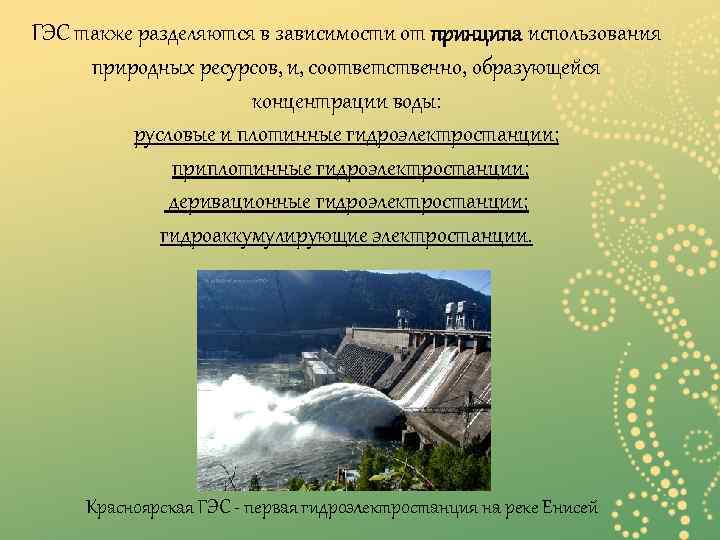 ГЭС также разделяются в зависимости от принципа использования природных ресурсов, и, соответственно, образующейся концентрации воды:

русловые и плотинные гидроэлектростанции;

приплотинные гидроэлектростанции;

деривационные гидроэлектростанции;

гидроаккумулирующие электростанции.

Красноярская ГЭС - первая гидроэлектростанция на реке Енисей